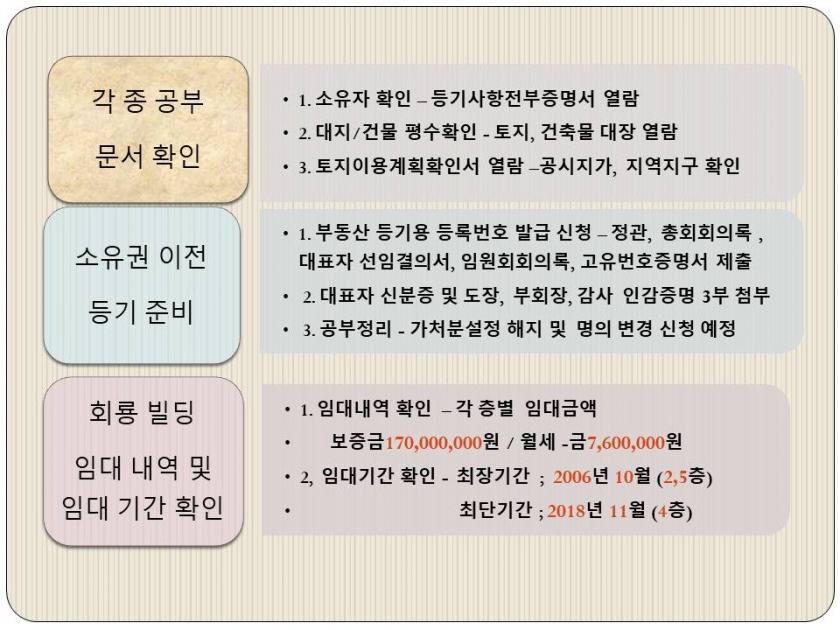 각 종 공부 문서 확인

• 1. 소유자 확인 – 등기사항전부증명서 열람
• 2. 대지/건물 평수확인 - 토지, 건축물 대장 열람
• 3. 토지이용계획확인서 열람 –공시지가, 지역지구 확인

소유권 이전 등기 준비

• 1. 부동산 등기용 등록번호 발급 신청 – 정관, 총회회의록 , 대표자 선임결의서, 임원회회의록, 고유번호증명서 제출
• 2. 대표자 신분증 및 도장, 부회장, 감사 인감증명 3부 첨부
• 3. 공부정리 - 가처분설정 해지 및 명의 변경 신청 예정

회룡 빌딩 임대 내역 및 임대 기간 확인

• 1. 임대내역 확인 – 각 층별 임대금액
• 보증금170,000,000원 / 월세 -금7,600,000원
• 2, 임대기간 확인 - 최장기간 ; 2006년 10월 (2,5층)
• 최단기간 ; 2018년 11월 (4층)